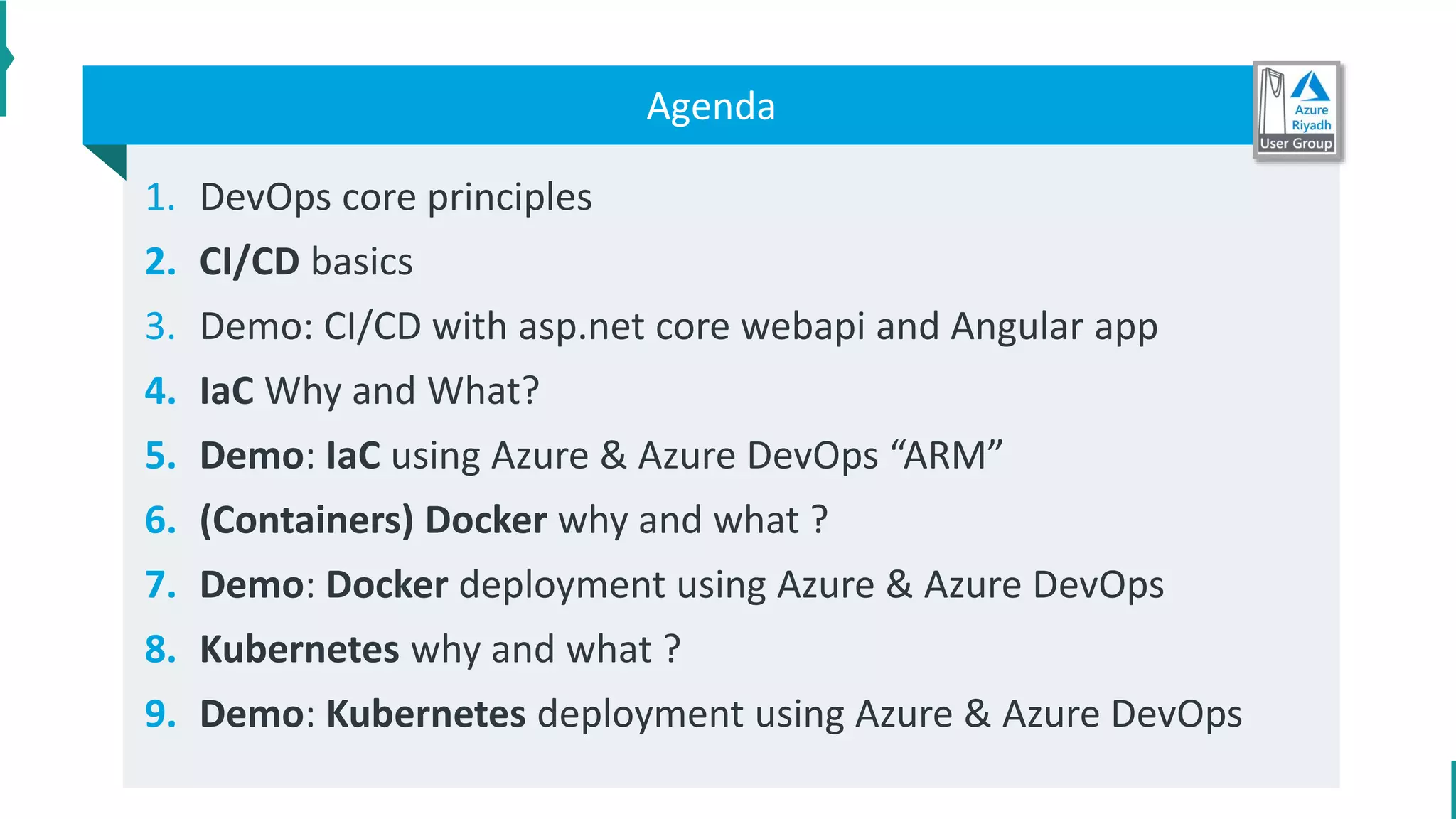 Agenda

Azure Riyadh User Group

1. DevOps core principles
2. CI/CD basics
3. Demo: CI/CD with asp.net core webapi and Angular app
4. IaC Why and What?
5. Demo: IaC using Azure & Azure DevOps “ARM”
6. (Containers) Docker why and what ?
7. Demo: Docker deployment using Azure & Azure DevOps
8. Kubernetes why and what ?
9. Demo: Kubernetes deployment using Azure & Azure DevOps